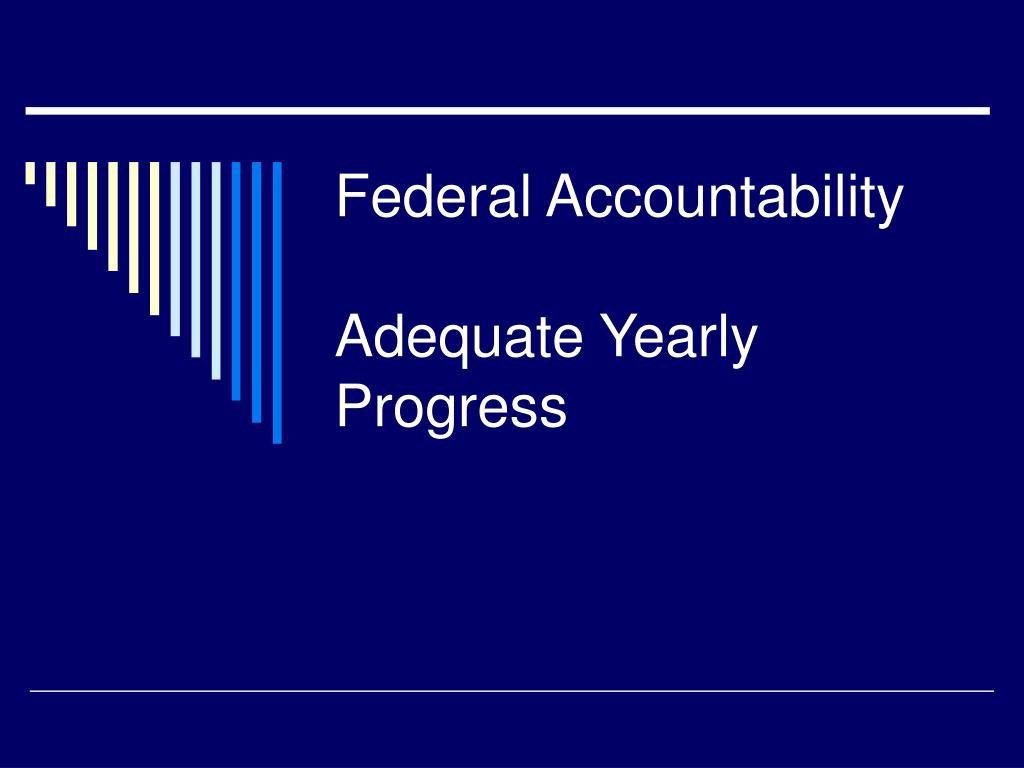 Federal Accountability

Adequate Yearly Progress